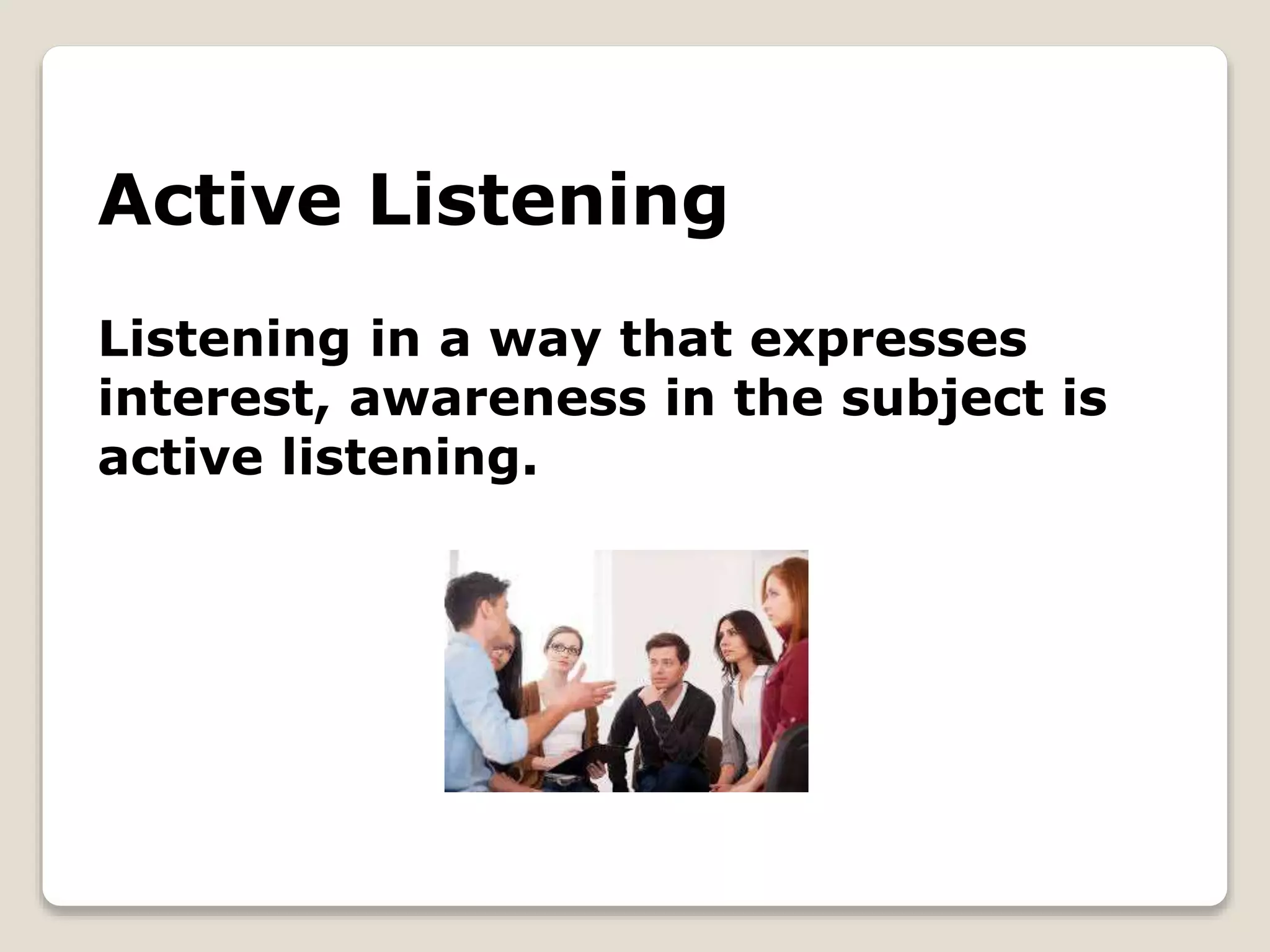 Active Listening

Listening in a way that expresses interest, awareness in the subject is active listening.